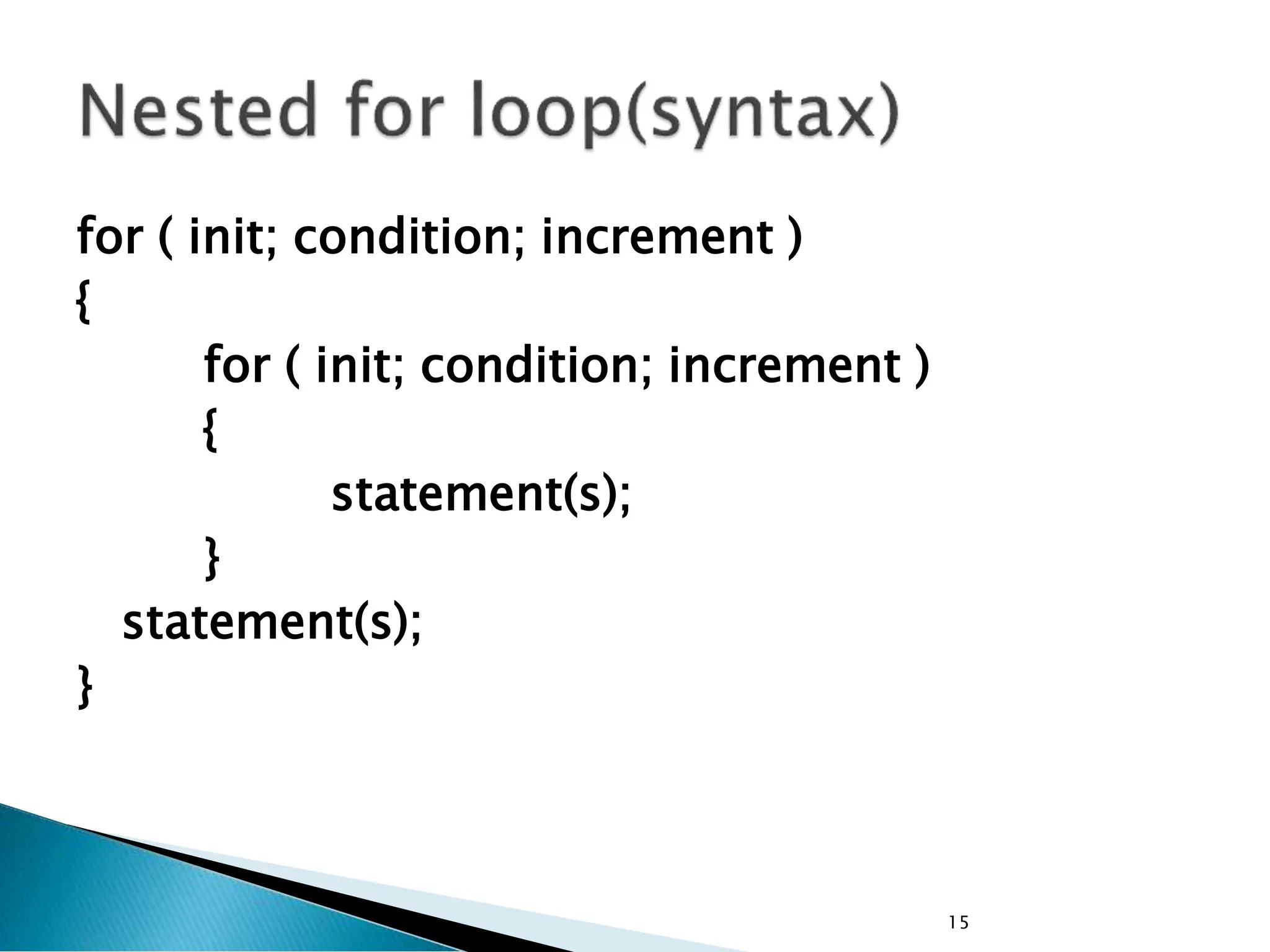 Nested for loop(syntax)

for ( init; condition; increment )
{
for ( init; condition; increment )
{
statement(s);
}
statement(s);
}

15